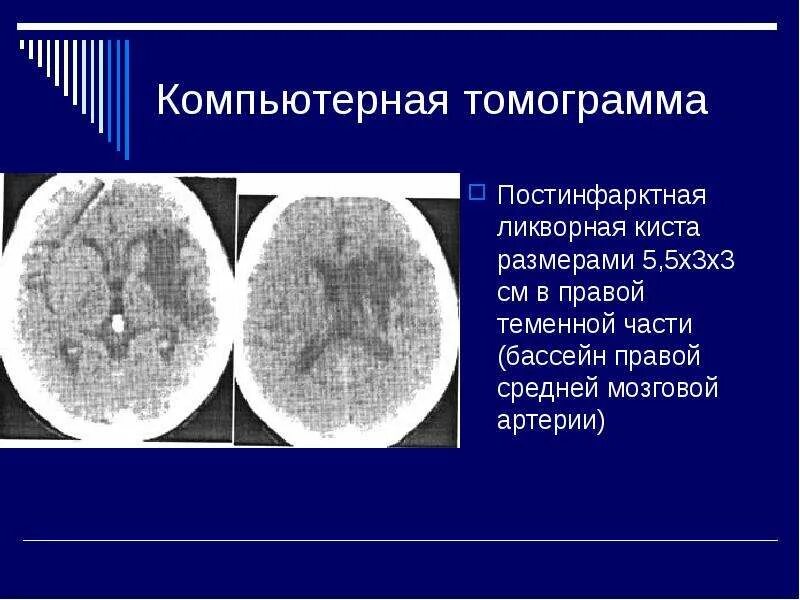 Компьютерная томограмма

Постинфарктная ликворная киста размерами 5,5х3х3 см в правой теменной части (бассейн правой средней мозговой артерии)